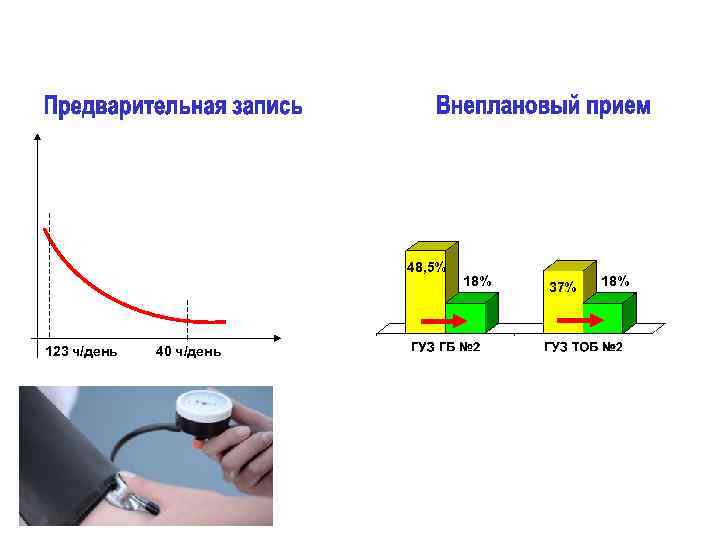 Предварительная запись

123 ч/день
40 ч/день

Внеплановый прием

48,5%
18%
37%
18%
ГУЗ ГБ №2
ГУЗ ТОБ №2